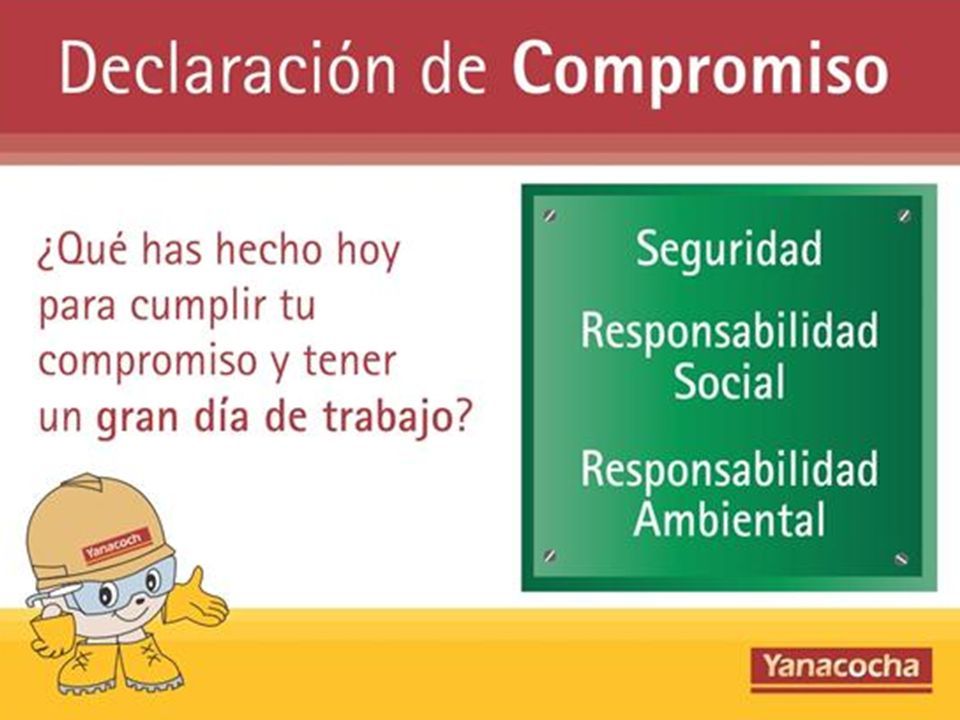 Declaración de Compromiso

¿Qué has hecho hoy para cumplir tu compromiso y tener un gran día de trabajo?

Seguridad

Responsabilidad Social

Responsabilidad Ambiental

Yanacoch

Yanacocha